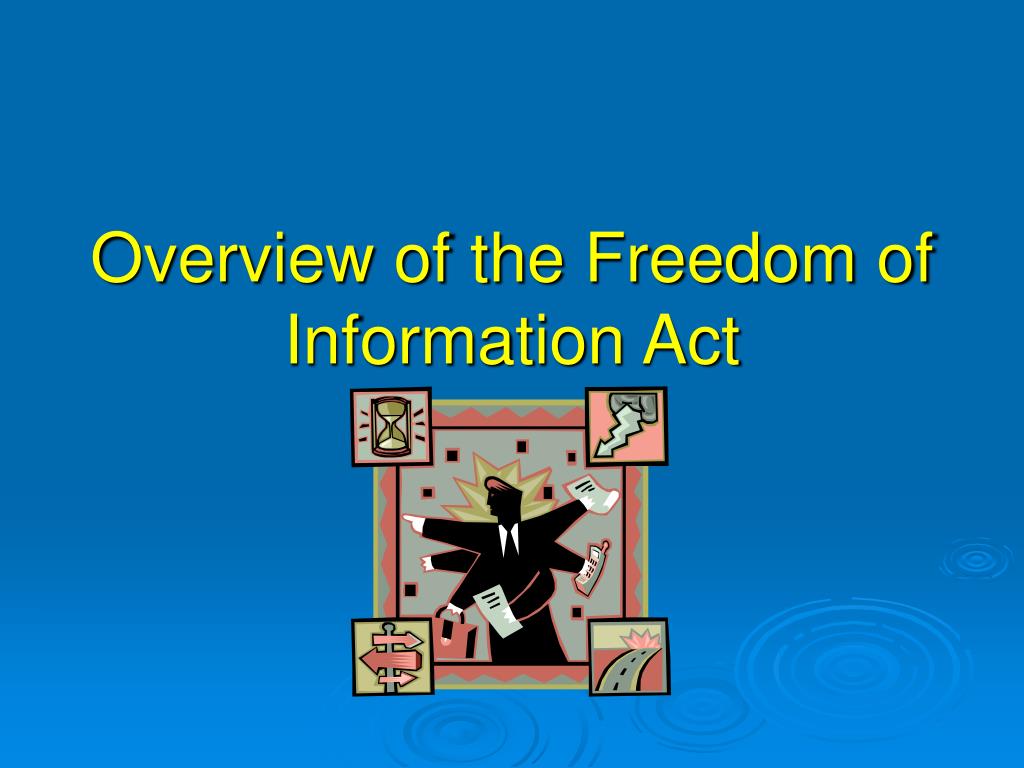 Overview of the Freedom of Information Act